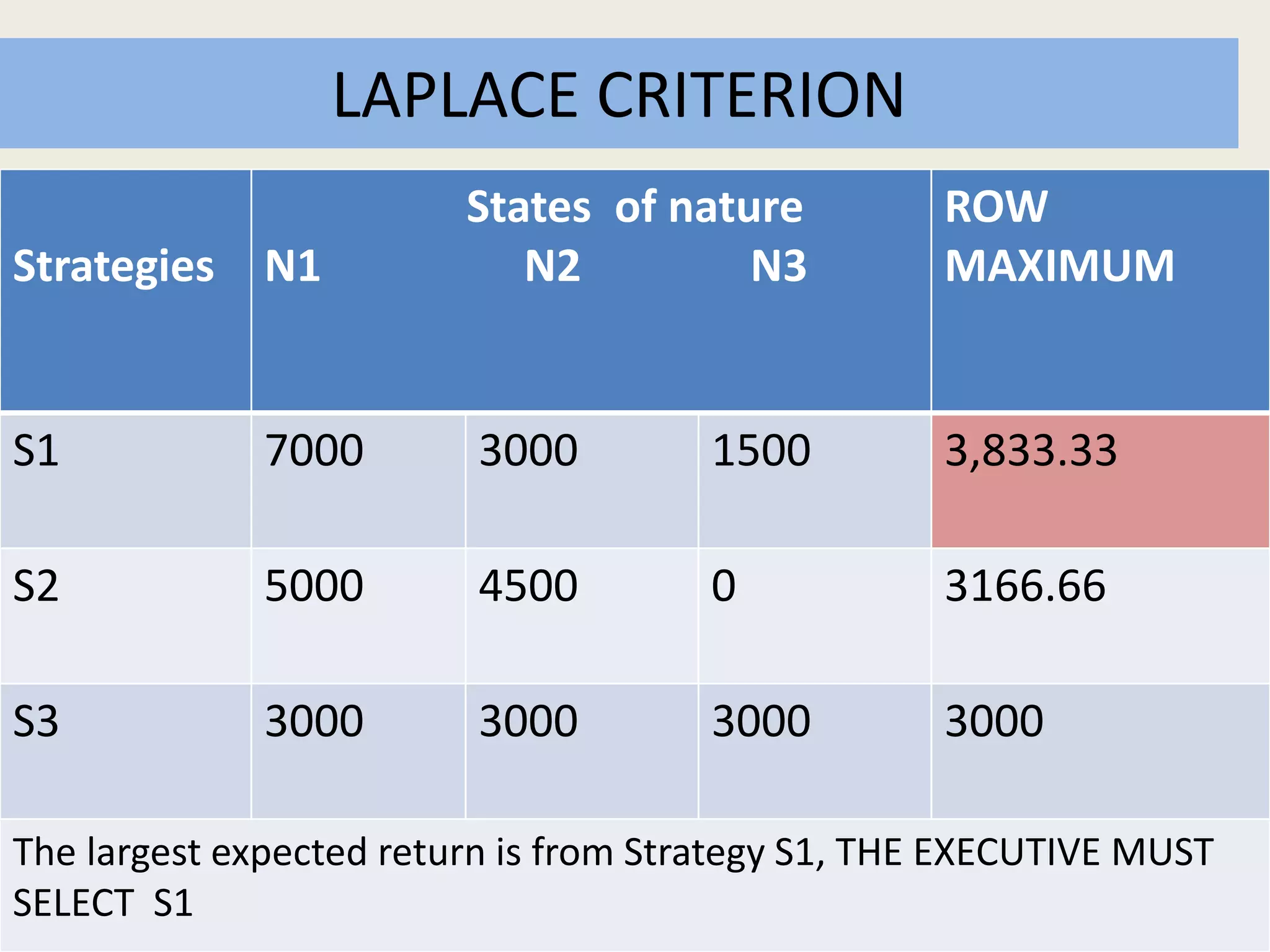 LAPLACE CRITERION

| Strategies | States of nature N1 | N2 | N3 | ROW MAXIMUM |
|---|---|---|---|---|
| S1 | 7000 | 3000 | 1500 | 3,833.33 |
| S2 | 5000 | 4500 | 0 | 3166.66 |
| S3 | 3000 | 3000 | 3000 | 3000 |

The largest expected return is from Strategy S1, THE EXECUTIVE MUST SELECT S1